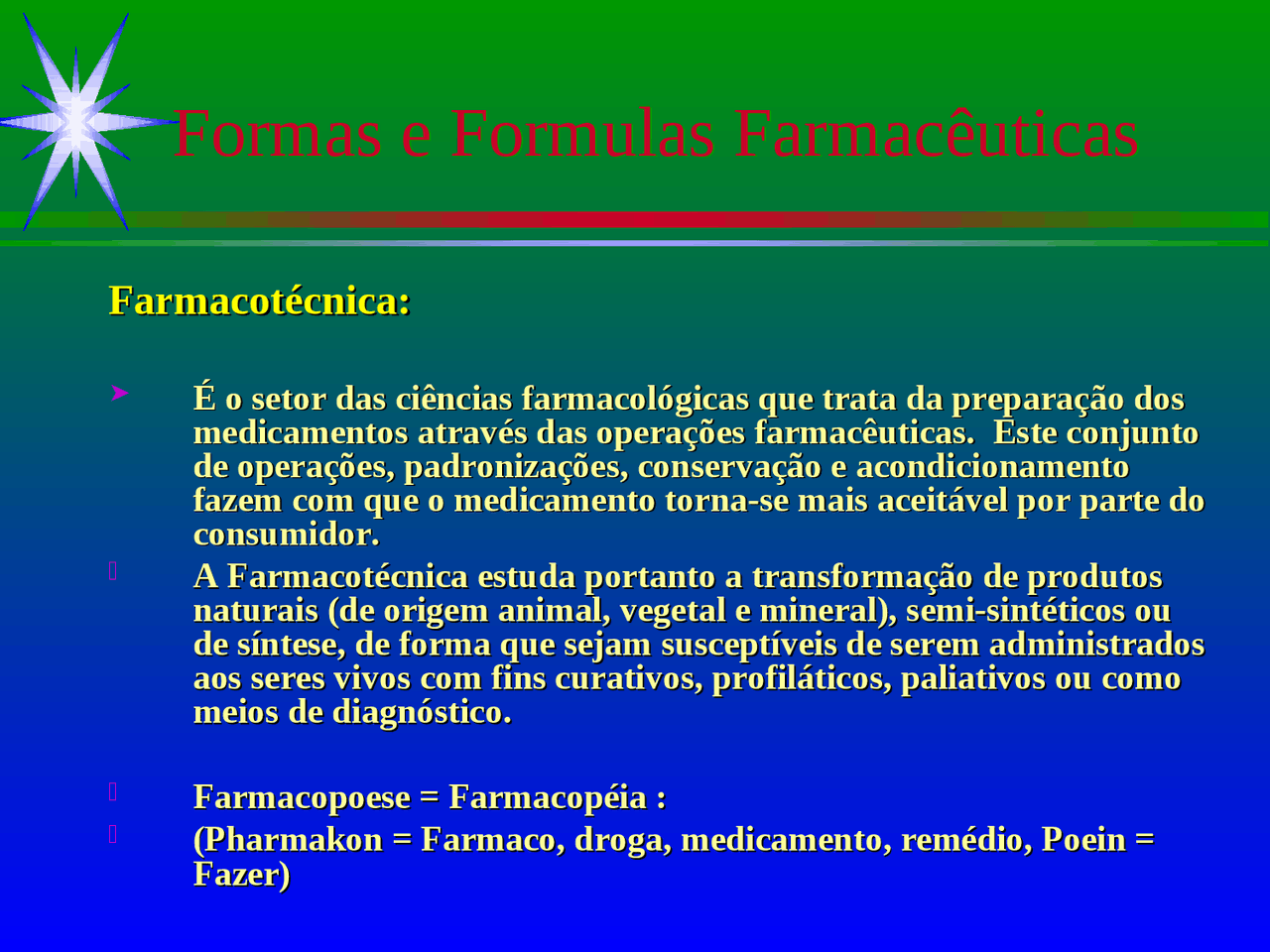 Formas e Formulas Farmacêuticas

Farmacotécnica:

➤ É o setor das ciências farmacológicas que trata da preparação dos medicamentos através das operações farmacêuticas. Este conjunto de operações, padronizações, conservação e acondicionamento fazem com que o medicamento torna-se mais aceitável por parte do consumidor.

A Farmacotécnica estuda portanto a transformação de produtos naturais (de origem animal, vegetal e mineral), semi-sintéticos ou de síntese, de forma que sejam susceptíveis de serem administrados aos seres vivos com fins curativos, profiláticos, paliativos ou como meios de diagnóstico.

Farmacopoese = Farmacopéia :

(Pharmakon = Farmaco, droga, medicamento, remédio, Poein = Fazer)